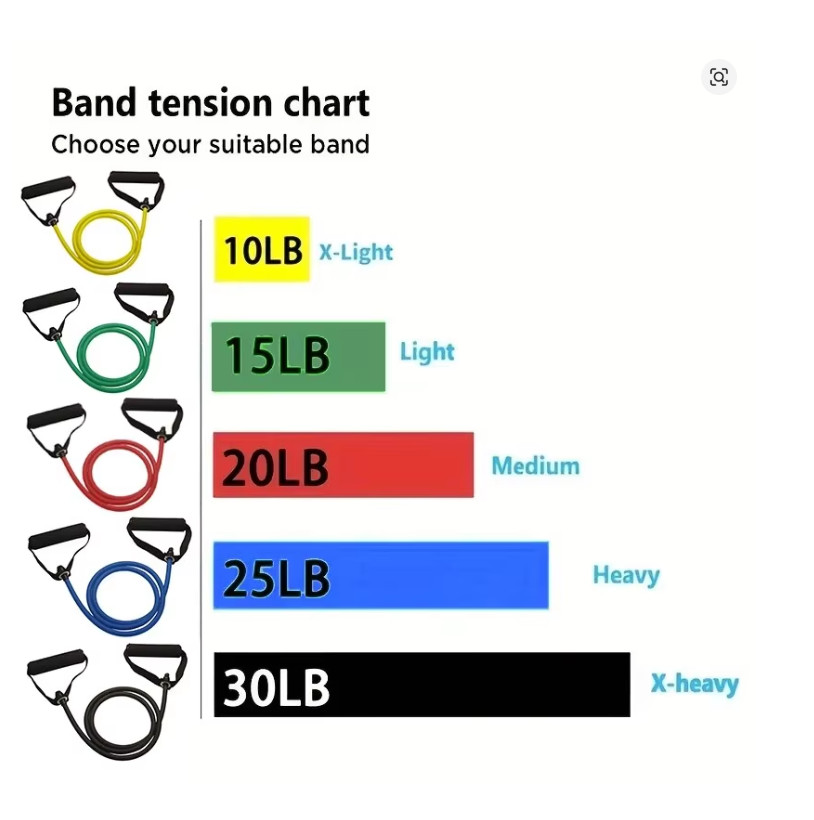 Band tension chart
Choose your suitable band

10LB X-Light

15LB Light

20LB Medium

25LB Heavy

30LB X-heavy